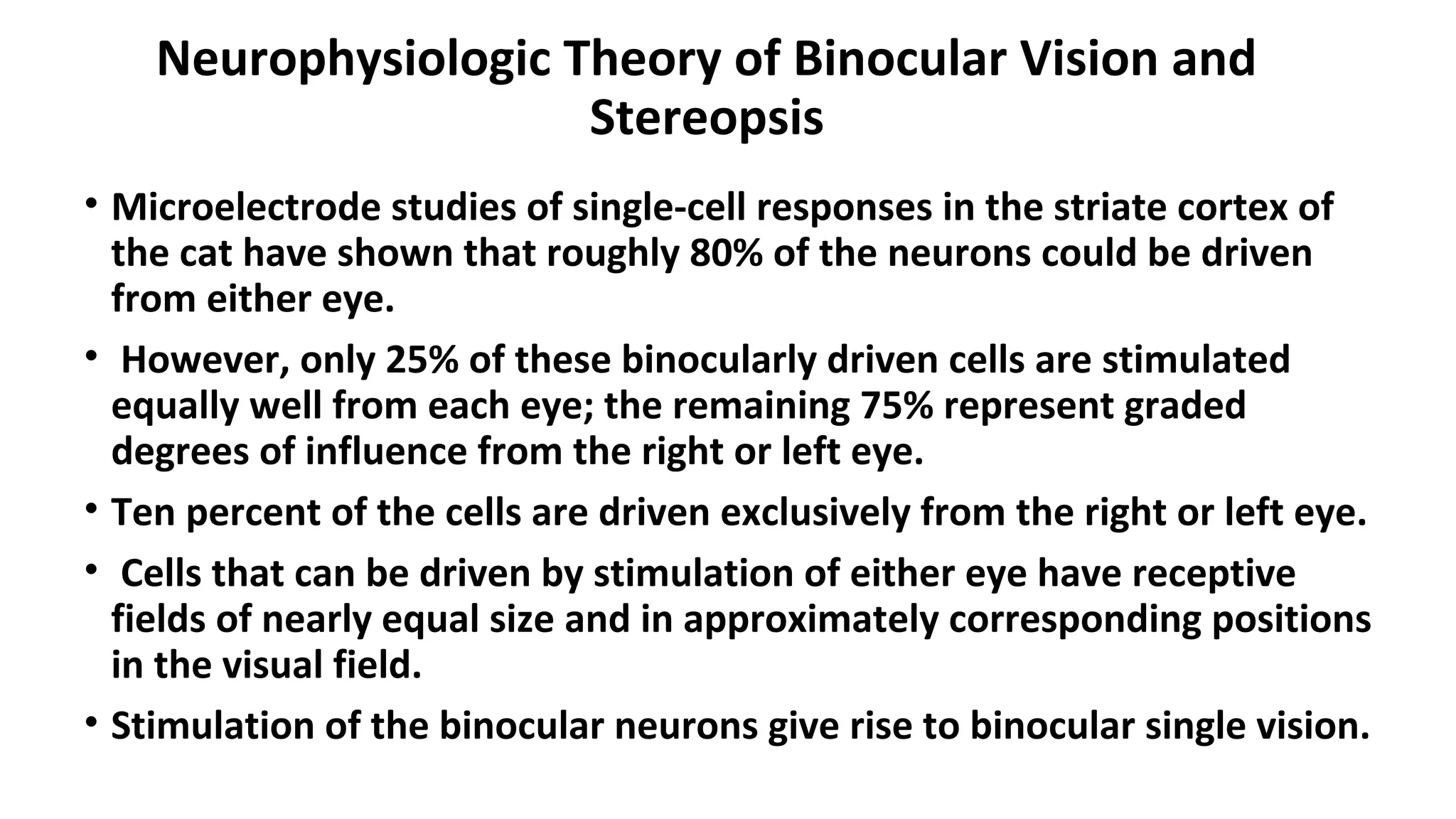 Neurophysiologic Theory of Binocular Vision and Stereopsis

• Microelectrode studies of single-cell responses in the striate cortex of the cat have shown that roughly 80% of the neurons could be driven from either eye.

• However, only 25% of these binocularly driven cells are stimulated equally well from each eye; the remaining 75% represent graded degrees of influence from the right or left eye.

• Ten percent of the cells are driven exclusively from the right or left eye.

• Cells that can be driven by stimulation of either eye have receptive fields of nearly equal size and in approximately corresponding positions in the visual field.

• Stimulation of the binocular neurons give rise to binocular single vision.